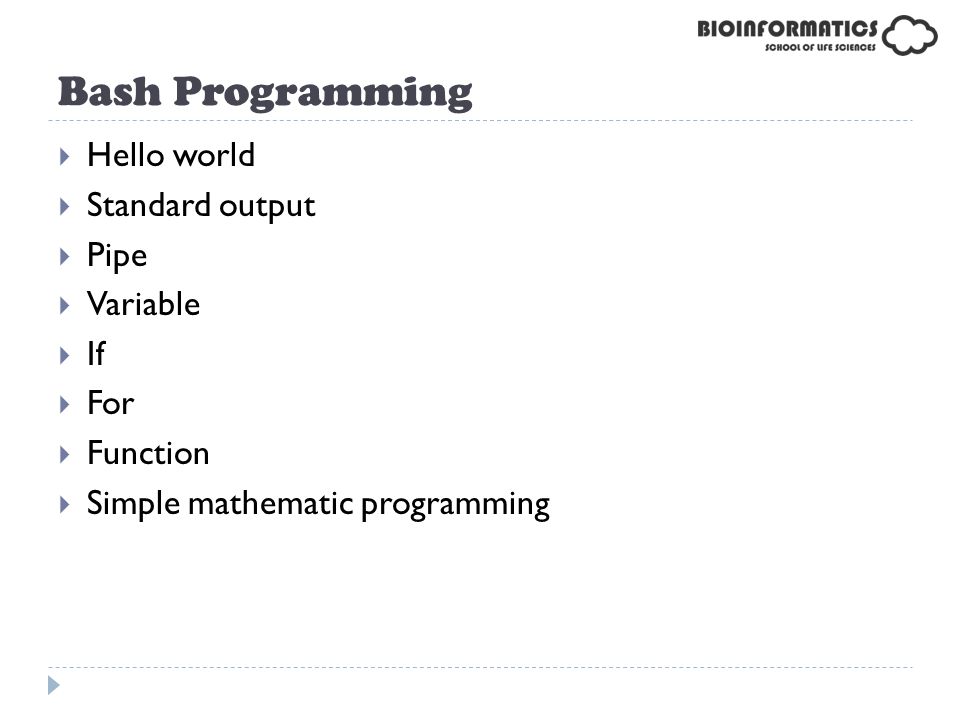 BIOINFORMATICS
SCHOOL OF LIFE SCIENCES

Bash Programming

Hello world
Standard output
Pipe
Variable
If
For
Function
Simple mathematic programming